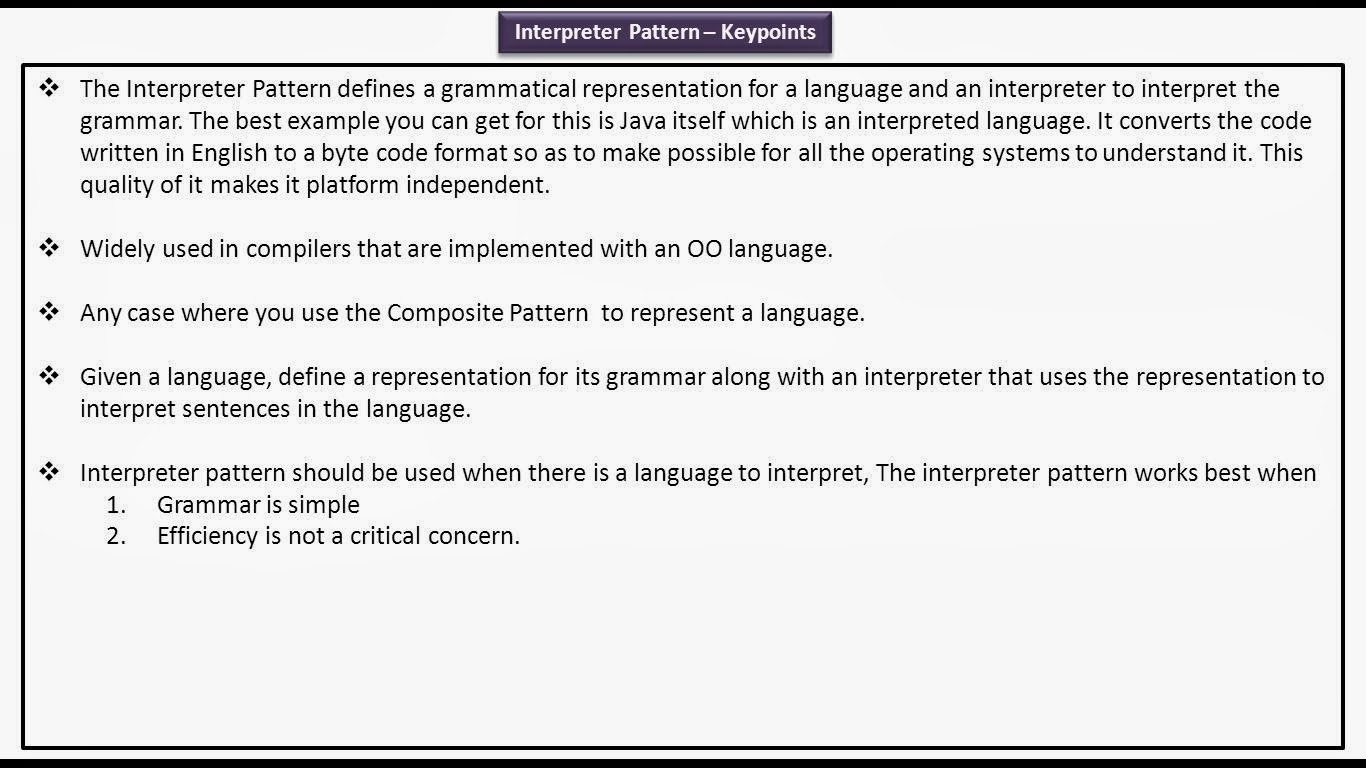 Interpreter Pattern – Keypoints

❖ The Interpreter Pattern defines a grammatical representation for a language and an interpreter to interpret the grammar. The best example you can get for this is Java itself which is an interpreted language. It converts the code written in English to a byte code format so as to make possible for all the operating systems to understand it. This quality of it makes it platform independent.

❖ Widely used in compilers that are implemented with an OO language.

❖ Any case where you use the Composite Pattern to represent a language.

❖ Given a language, define a representation for its grammar along with an interpreter that uses the representation to interpret sentences in the language.

❖ Interpreter pattern should be used when there is a language to interpret, The interpreter pattern works best when
1. Grammar is simple
2. Efficiency is not a critical concern.